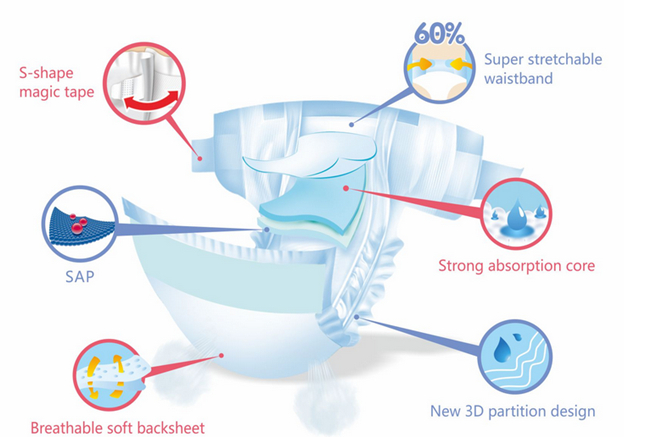 S-shape magic tape

60%

Super stretchable waistband

SAP

Strong absorption core

Breathable soft backsheet

New 3D partition design